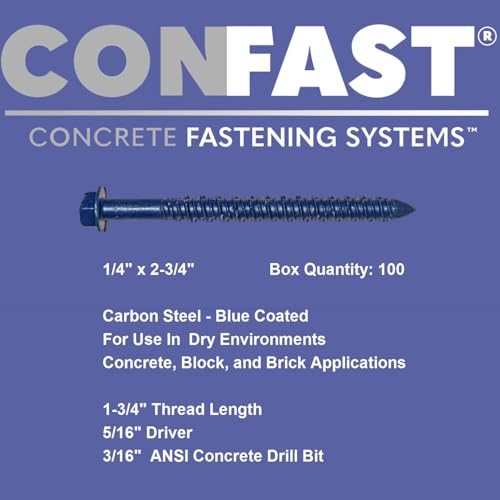 CONFAST®

CONCRETE FASTENING SYSTEMS™

1/4" x 2-3/4" Box Quantity: 100

Carbon Steel - Blue Coated
For Use In Dry Environments
Concrete, Block, and Brick Applications

1-3/4" Thread Length
5/16" Driver
3/16" ANSI Concrete Drill Bit